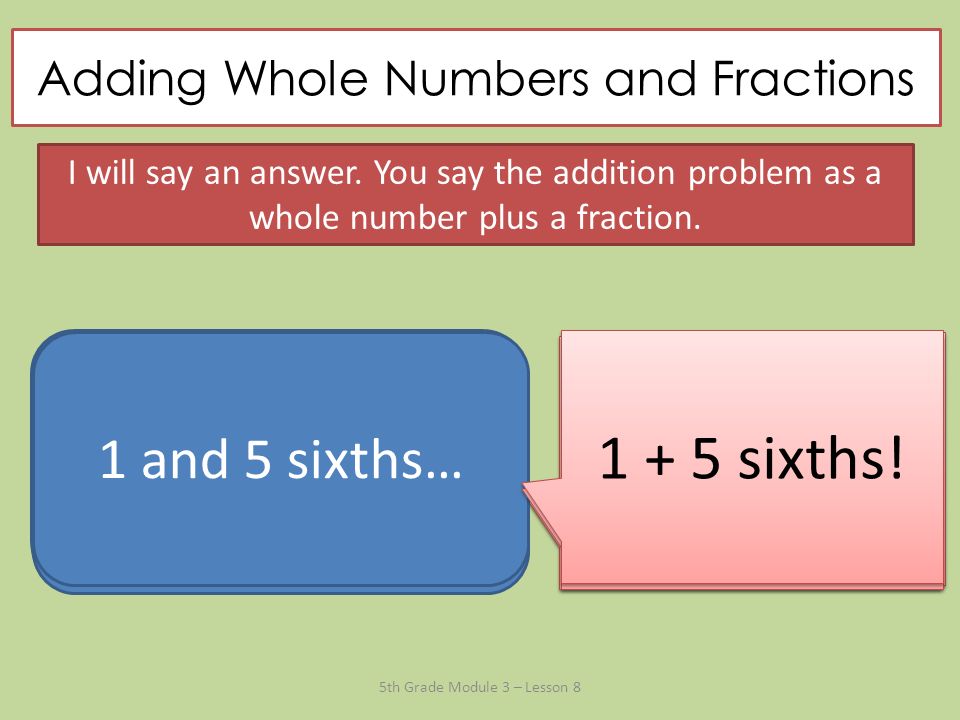 Adding Whole Numbers and Fractions

I will say an answer. You say the addition problem as a whole number plus a fraction.

1 and 5 sixths…

1 + 5 sixths!

5th Grade Module 3 – Lesson 8